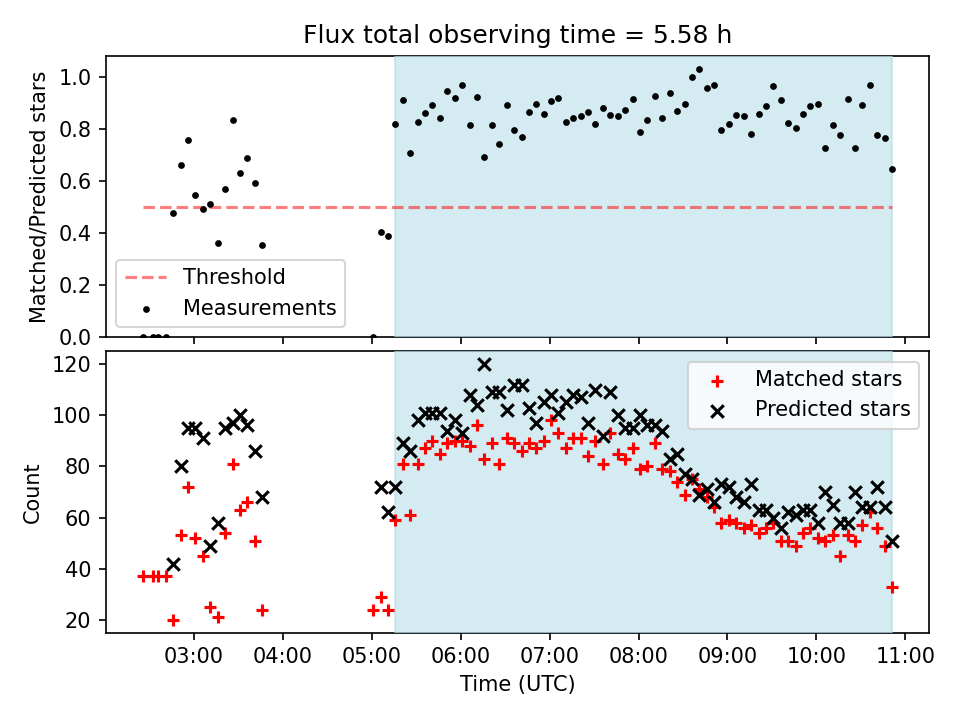 Flux total observing time = 5.58 h

Matched/Predicted stars

1.0
0.8
0.6
0.4
0.2
0.0

Threshold
Measurements

Count

120
100
80
60
40
20

Matched stars
Predicted stars

03:00
04:00
05:00
06:00
07:00
08:00
09:00
10:00
11:00

Time (UTC)